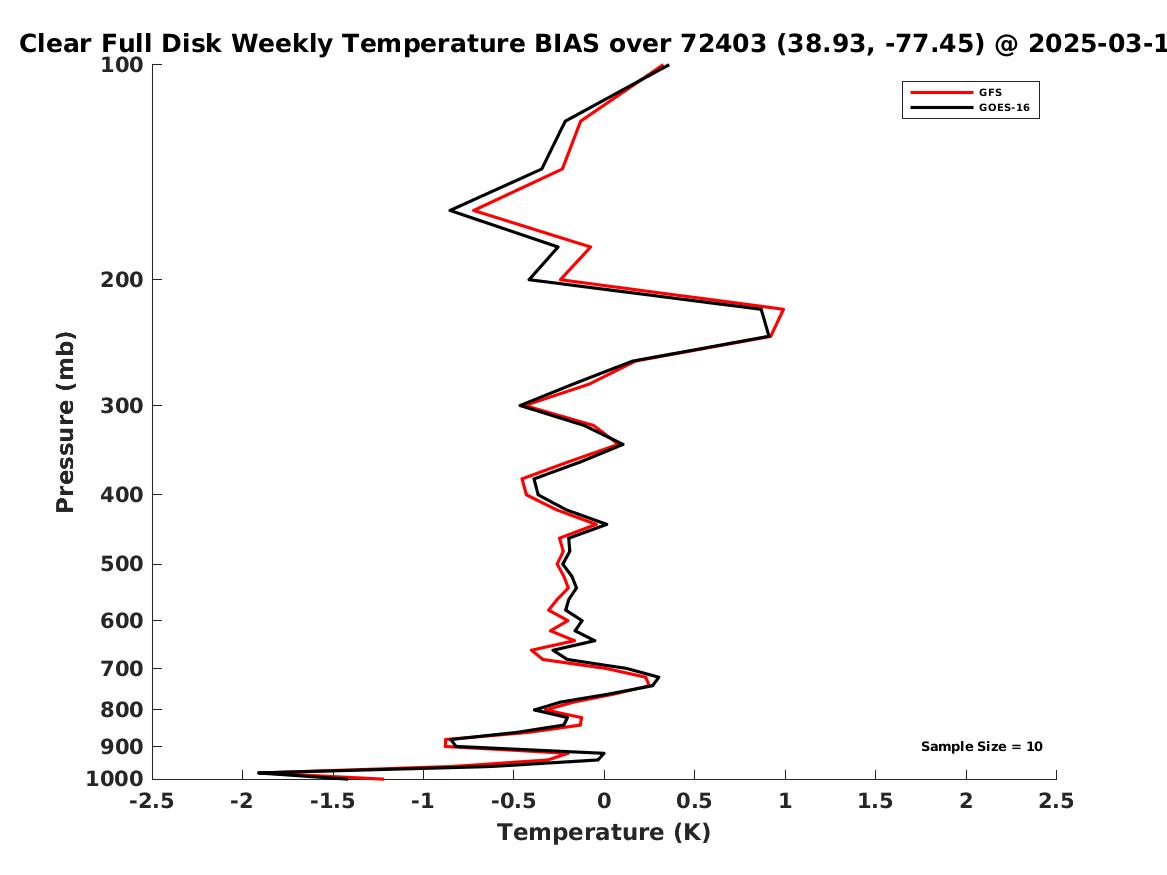 Clear Full Disk Weekly Temperature BIAS over 72403 (38.93, -77.45) @ 2025-03-1

GFS
GOES-16

Pressure (mb)

100
200
300
400
500
600
700
800
900
1000

Sample Size = 10

-2.5 -2 -1.5 -1 -0.5 0 0.5 1 1.5 2 2.5

Temperature (K)